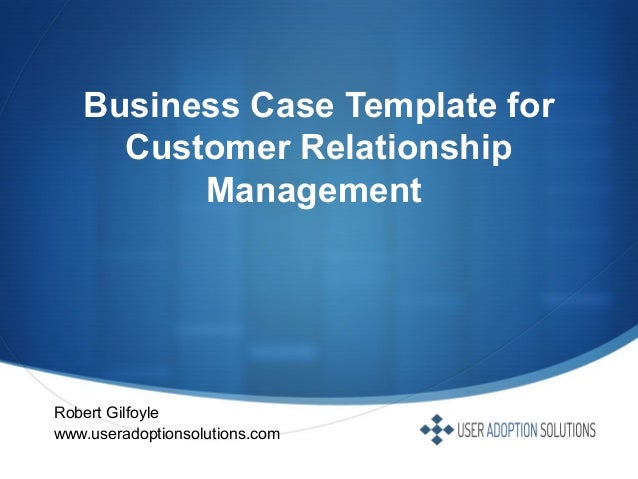 Business Case Template for Customer Relationship Management

Robert Gilfoyle
www.useradoptionsolutions.com

USER ADOPTION SOLUTIONS